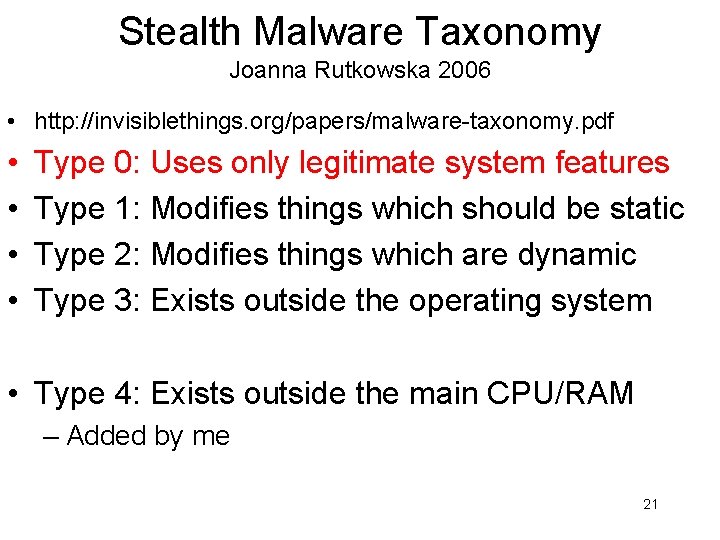 Stealth Malware Taxonomy
Joanna Rutkowska 2006

• http://invisiblethings.org/papers/malware-taxonomy.pdf
• Type 0: Uses only legitimate system features
• Type 1: Modifies things which should be static
• Type 2: Modifies things which are dynamic
• Type 3: Exists outside the operating system

• Type 4: Exists outside the main CPU/RAM
– Added by me

21